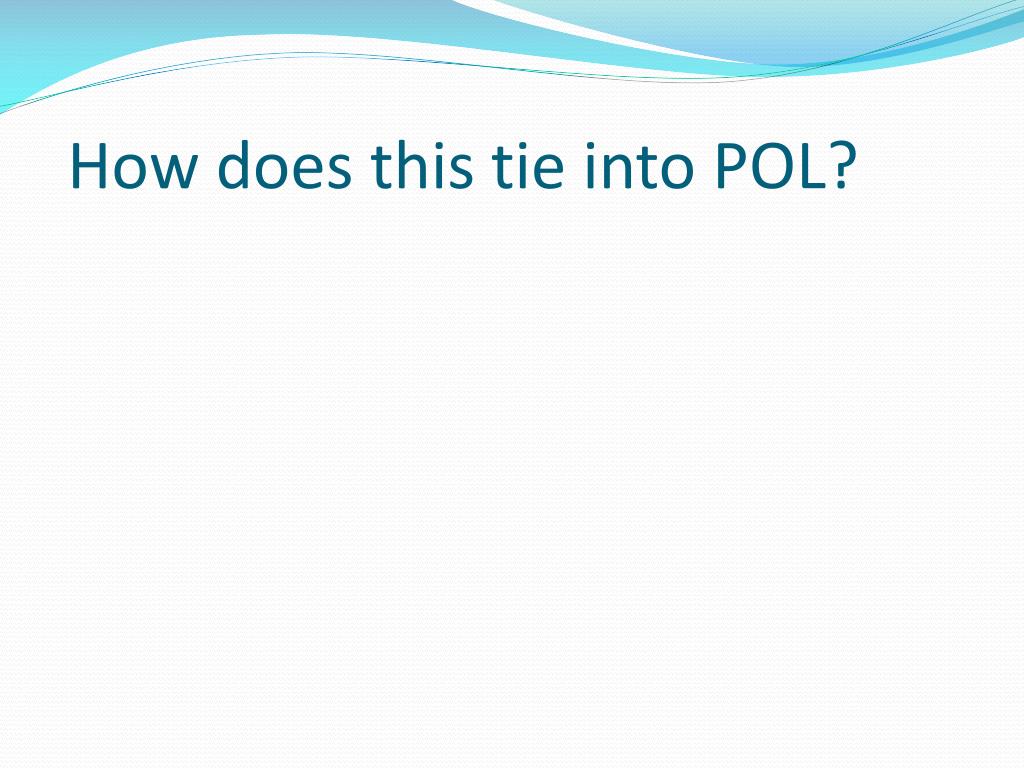 How does this tie into POL?